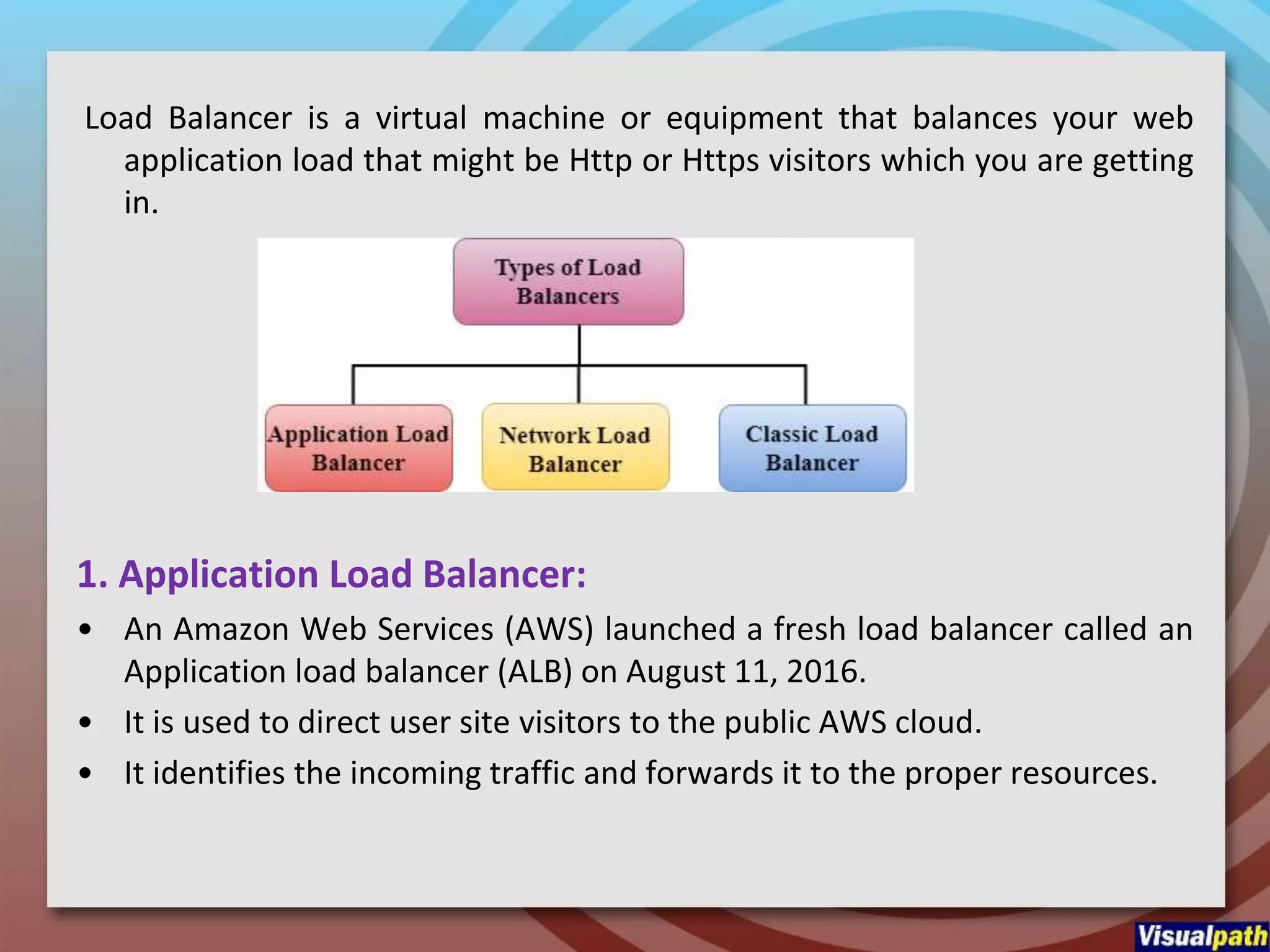 Load Balancer is a virtual machine or equipment that balances your web application load that might be Http or Https visitors which you are getting in.

Types of Load Balancers

Application Load Balancer

Network Load Balancer

Classic Load Balancer

1. Application Load Balancer:

• An Amazon Web Services (AWS) launched a fresh load balancer called an Application load balancer (ALB) on August 11, 2016.

• It is used to direct user site visitors to the public AWS cloud.

• It identifies the incoming traffic and forwards it to the proper resources.

Visualpath